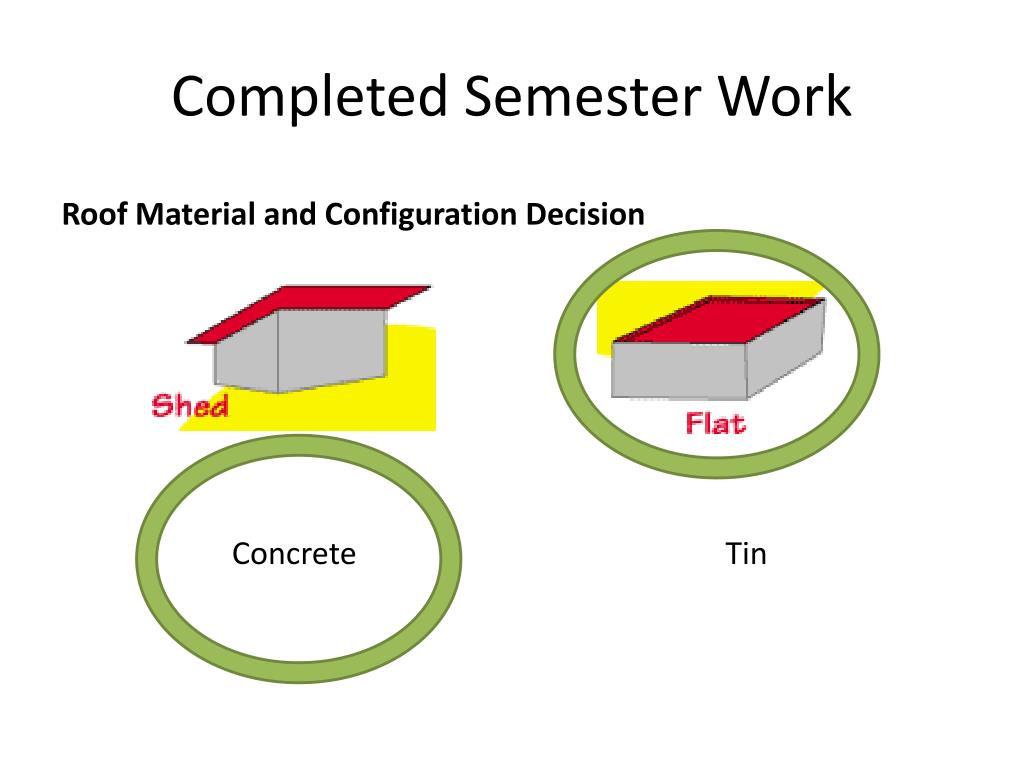 Completed Semester Work

Roof Material and Configuration Decision

Shed

Flat

Concrete

Tin